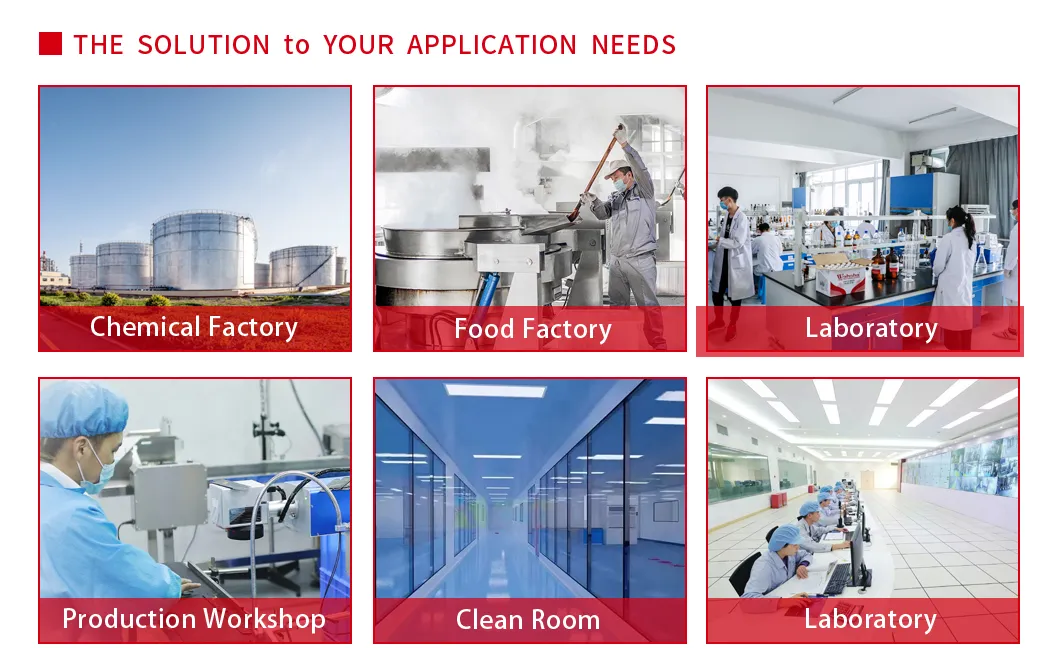 THE SOLUTION to YOUR APPLICATION NEEDS

Chemical Factory

Food Factory

Laboratory

Production Workshop

Clean Room

Laboratory